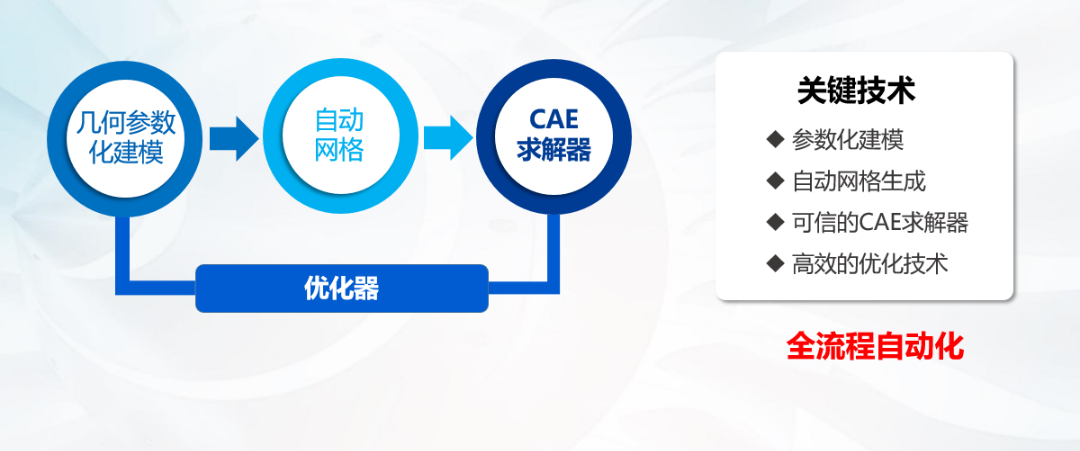 几何参数化建模

自动网格

CAE求解器

优化器

关键技术

◆ 参数化建模

◆ 自动网格生成

◆ 可信的CAE求解器

◆ 高效的优化技术

全流程自动化